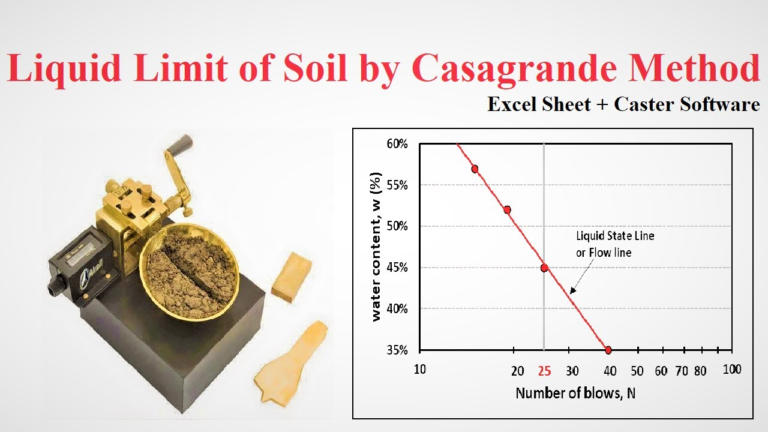 Liquid Limit of Soil by Casagrande Method

Excel Sheet + Caster Software

water content, w (%)

60%
55%
50%
45%
40%
35%

Liquid State Line or Flow line

10
20
25
30
40
50
60
70
80
100

Number of blows, N